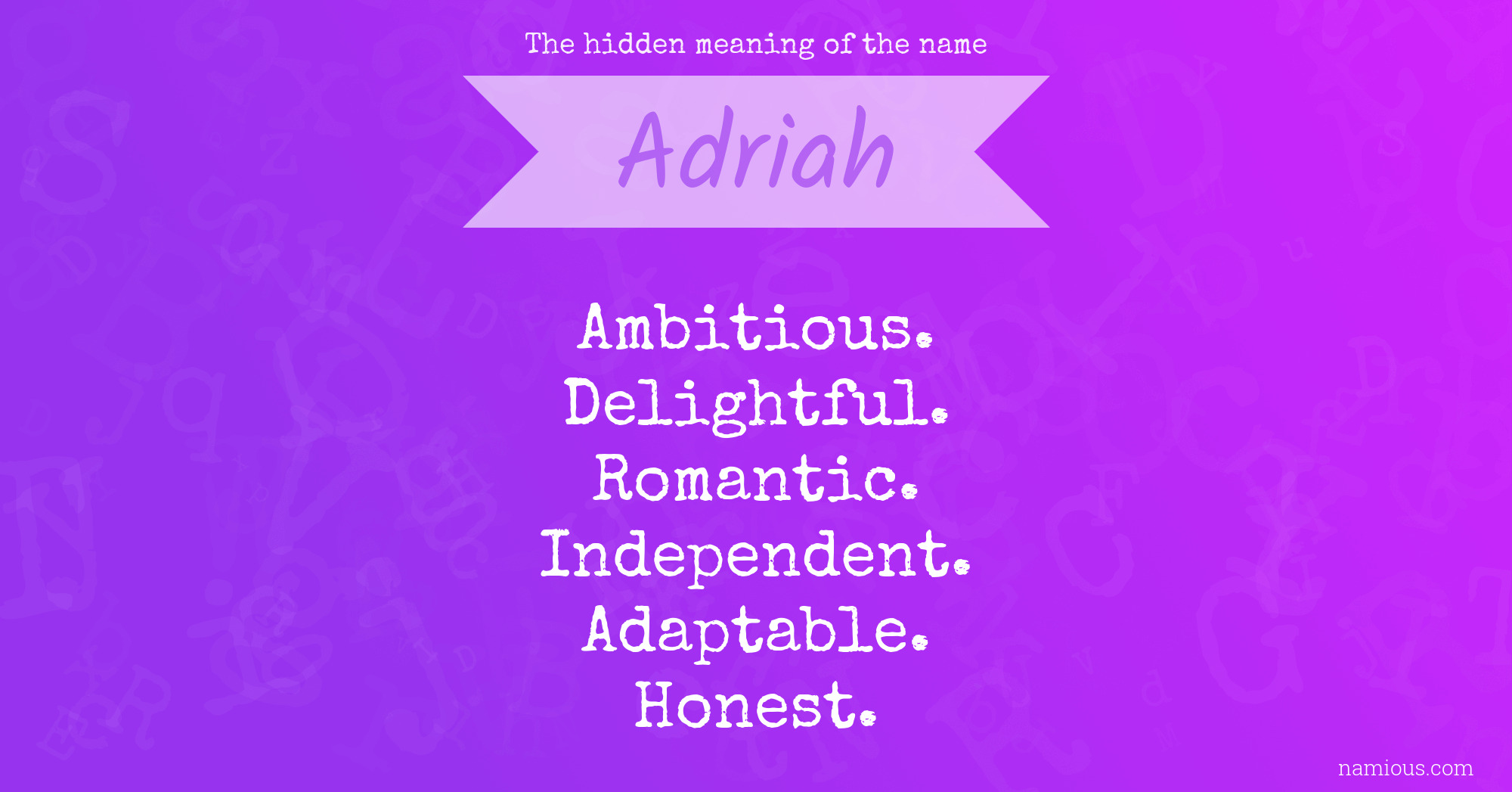 The hidden meaning of the name

Adriah

Ambitious.
Delightful.
Romantic.
Independent.
Adaptable.
Honest.

namious.com